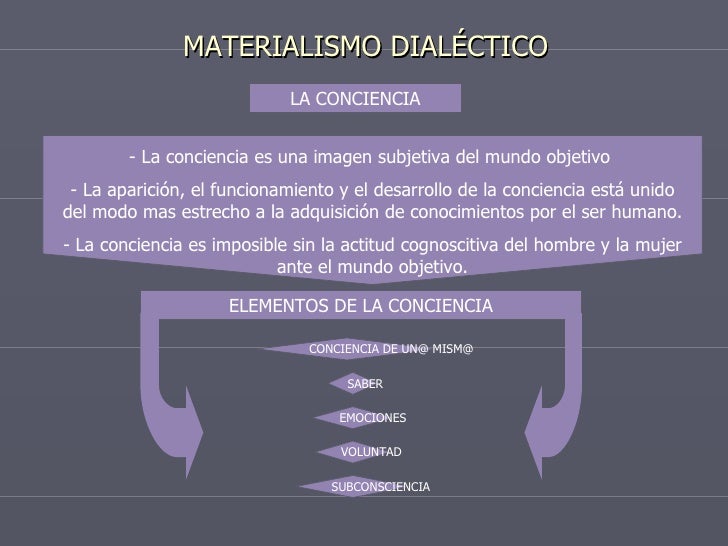 MATERIALISMO DIALÉCTICO

LA CONCIENCIA

- La conciencia es una imagen subjetiva del mundo objetivo

- La aparición, el funcionamiento y el desarrollo de la conciencia está unido del modo mas estrecho a la adquisición de conocimientos por el ser humano.

- La conciencia es imposible sin la actitud cognoscitiva del hombre y la mujer ante el mundo objetivo.

ELEMENTOS DE LA CONCIENCIA

CONCIENCIA DE UN@ MISM@

SABER

EMOCIONES

VOLUNTAD

SUBCONSCIENCIA